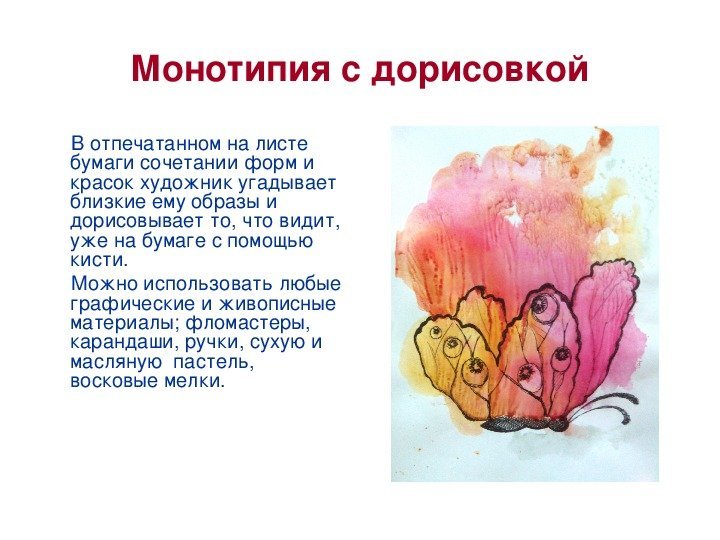 Монотипия с дорисовкой

В отпечатанном на листе бумаги сочетании форм и красок художник угадывает близкие ему образы и дорисовывает то, что видит, уже на бумаге с помощью кисти.

Можно использовать любые графические и живописные материалы; фломастеры, карандаши, ручки, сухую и масляную пастель, восковые мелки.